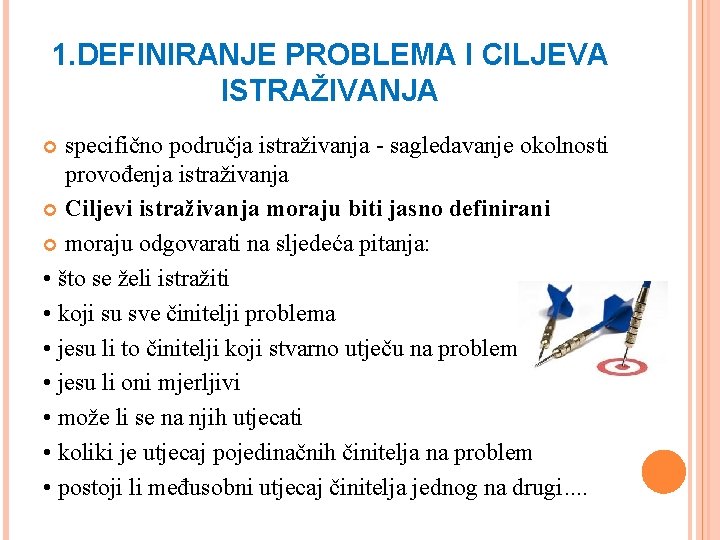 1.DEFINIRANJE PROBLEMA I CILJEVA ISTRAŽIVANJA

specifično područja istraživanja - sagledavanje okolnosti provođenja istraživanja

Ciljevi istraživanja moraju biti jasno definirani

moraju odgovarati na sljedeća pitanja:

• što se želi istražiti

• koji su sve činitelji problema

• jesu li to činitelji koji stvarno utječu na problem

• jesu li oni mjerljivi

• može li se na njih utjecati

• koliki je utjecaj pojedinačnih činitelja na problem

• postoji li međusobni utjecaj činitelja jednog na drugi....